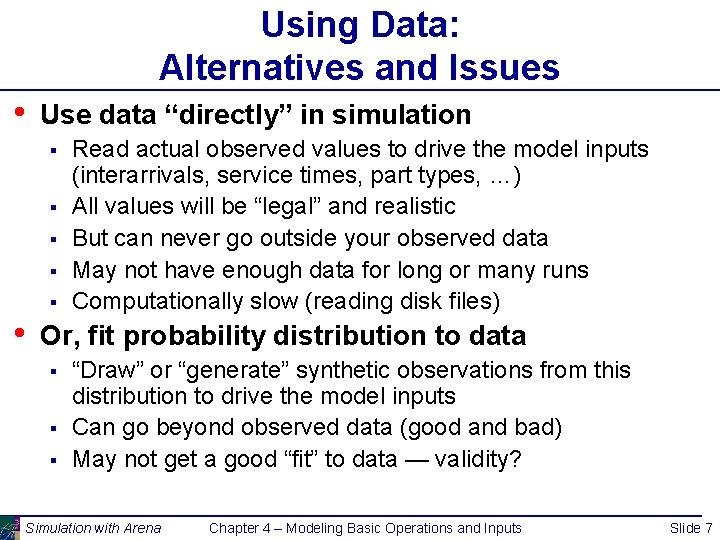 Using Data:
Alternatives and Issues

• Use data “directly” in simulation
▪ Read actual observed values to drive the model inputs (interarrivals, service times, part types, …)
▪ All values will be “legal” and realistic
▪ But can never go outside your observed data
▪ May not have enough data for long or many runs
▪ Computationally slow (reading disk files)

• Or, fit probability distribution to data
▪ “Draw” or “generate” synthetic observations from this distribution to drive the model inputs
▪ Can go beyond observed data (good and bad)
▪ May not get a good “fit” to data — validity?

Simulation with Arena Chapter 4 – Modeling Basic Operations and Inputs Slide 7